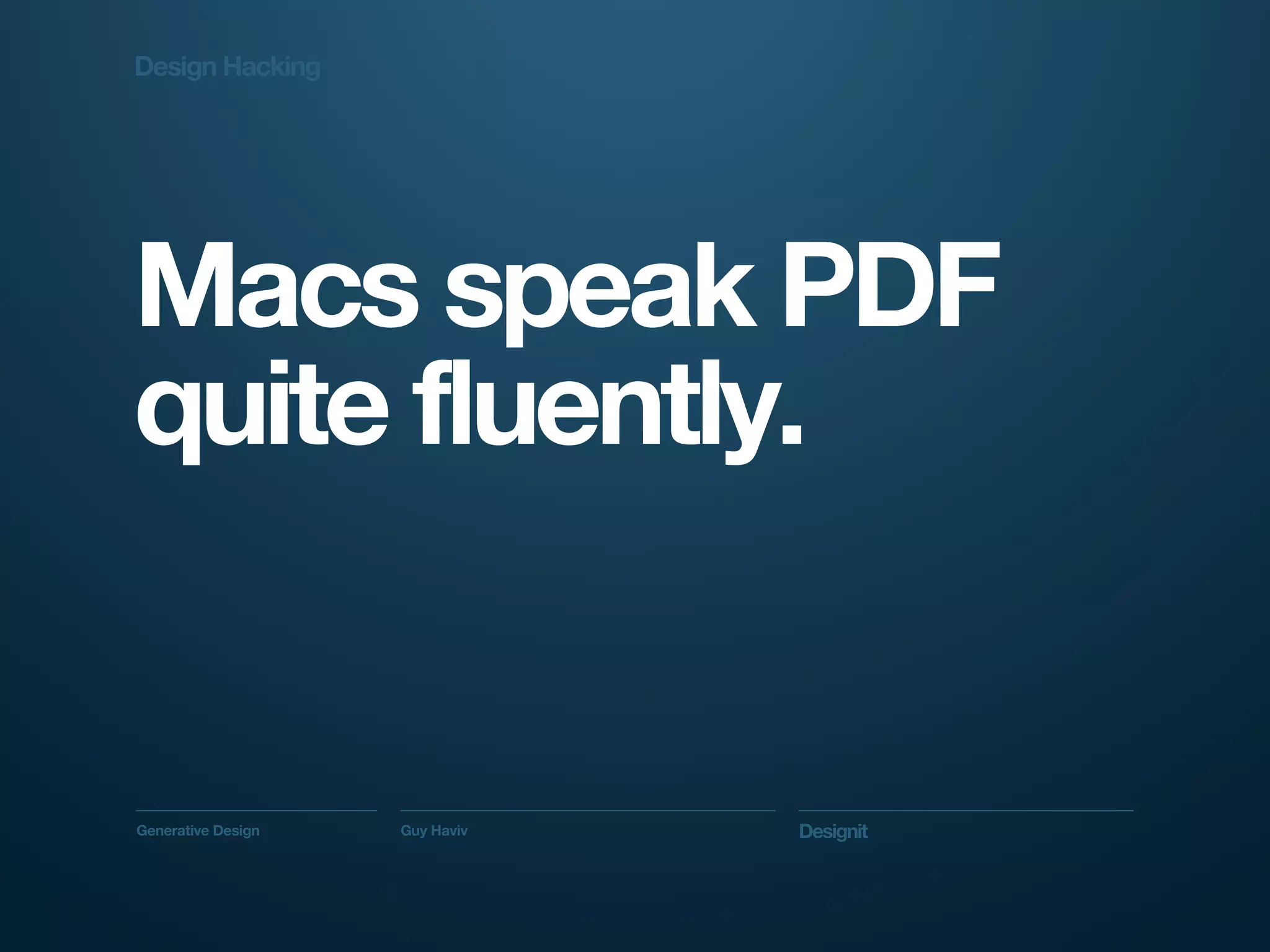 Design Hacking

Macs speak PDF quite fluently.

Generative Design

Guy Haviv

Designit